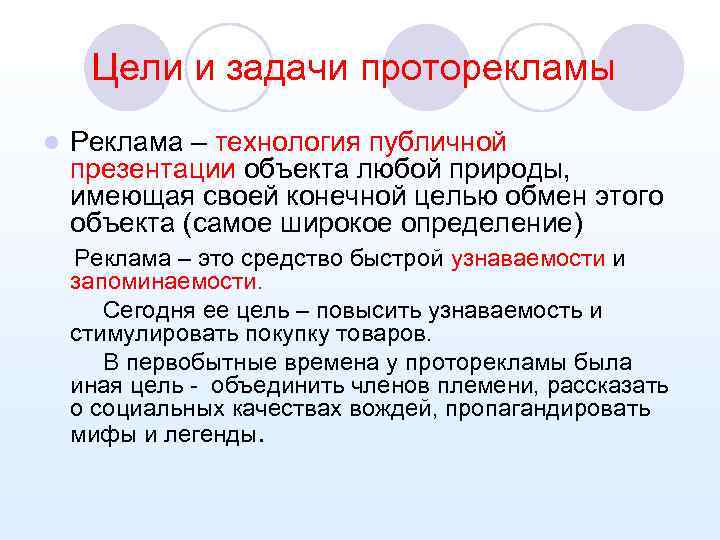 Цели и задачи проторекламы

Реклама – технология публичной презентации объекта любой природы, имеющая своей конечной целью обмен этого объекта (самое широкое определение)

Реклама – это средство быстрой узнаваемости и запоминаемости.

Сегодня ее цель – повысить узнаваемость и стимулировать покупку товаров.

В первобытные времена у проторекламы была иная цель - объединить членов племени, рассказать о социальных качествах вождей, пропагандировать мифы и легенды.